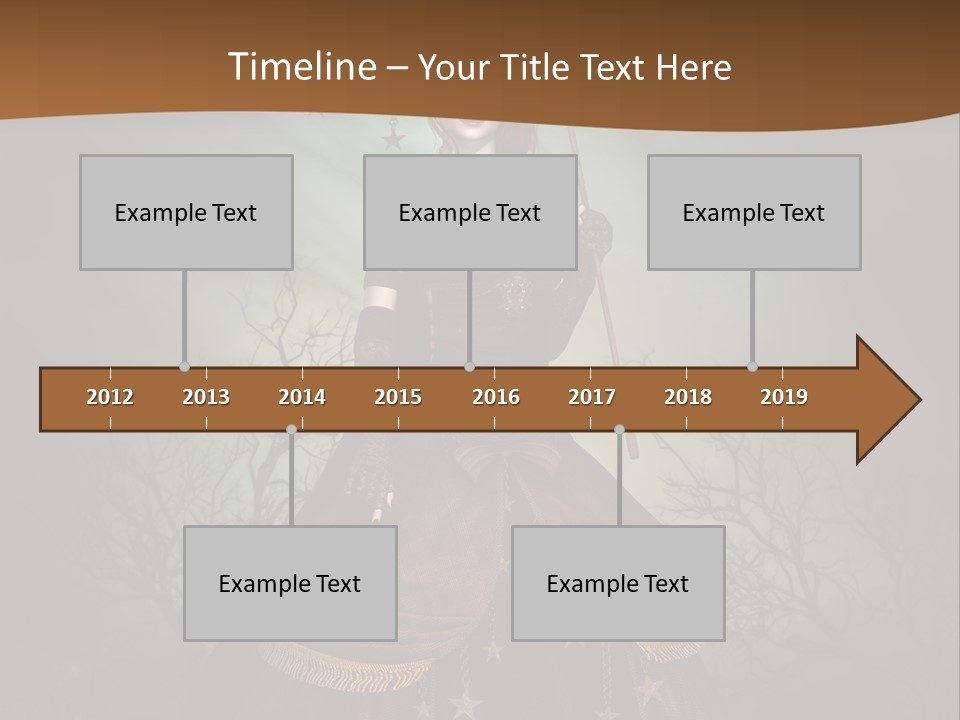 Timeline – Your Title Text Here

Example Text

Example Text

Example Text

2012 2013 2014 2015 2016 2017 2018 2019

Example Text

Example Text